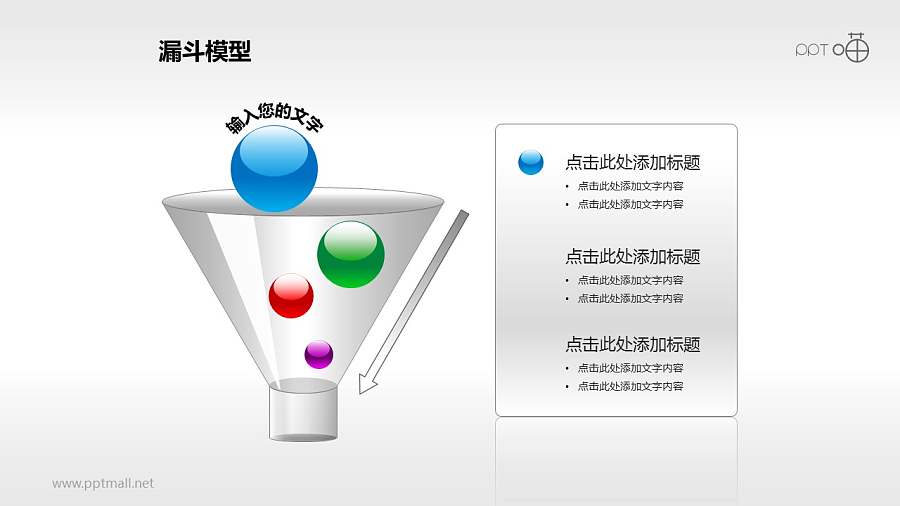 漏斗模型

PPT

输入您的文字

点击此处添加标题
• 点击此处添加文字内容
• 点击此处添加文字内容

点击此处添加标题
• 点击此处添加文字内容
• 点击此处添加文字内容

点击此处添加标题
• 点击此处添加文字内容
• 点击此处添加文字内容

www.pptmall.net